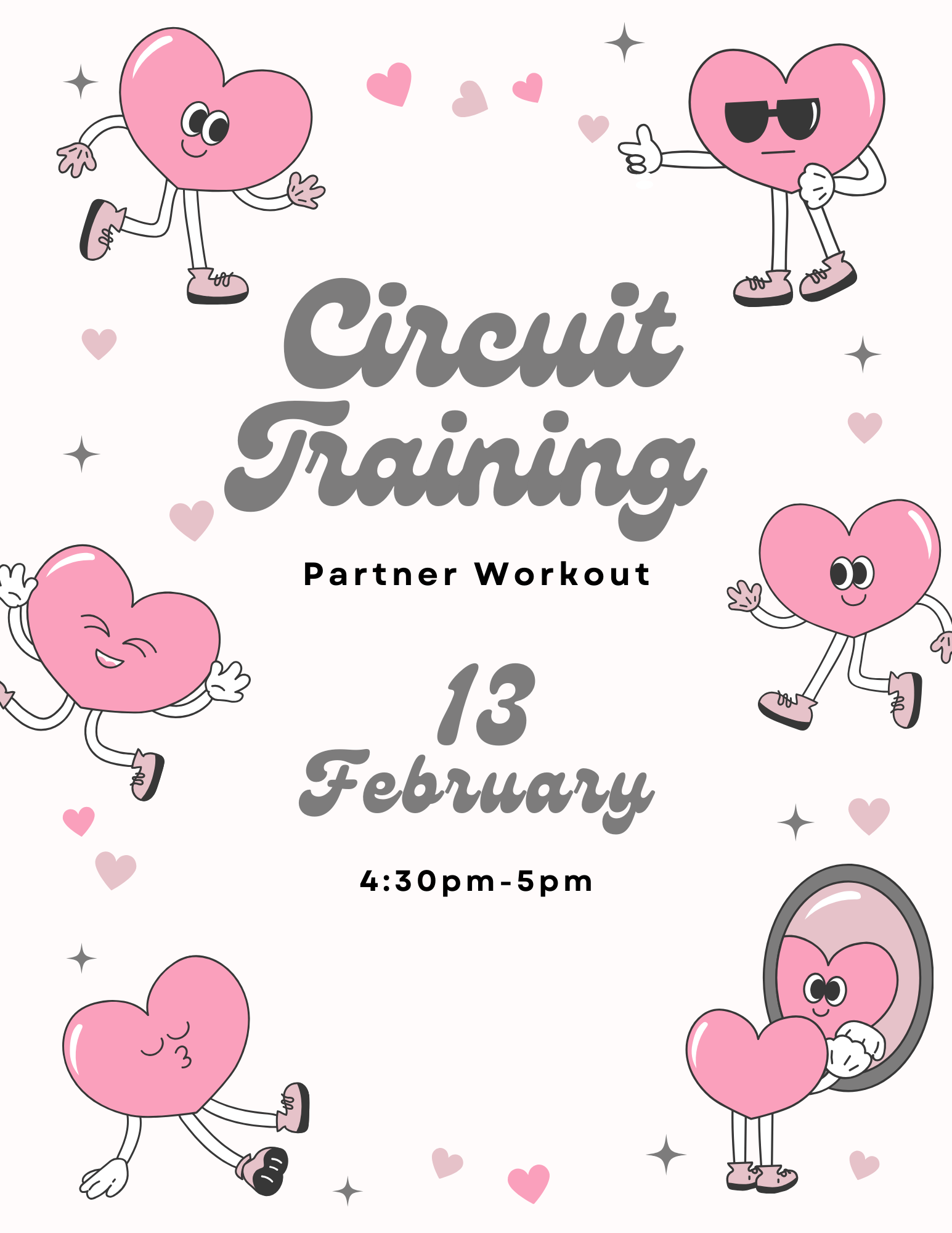 Circuit Training

Partner Workout

13 February

4:30pm-5pm